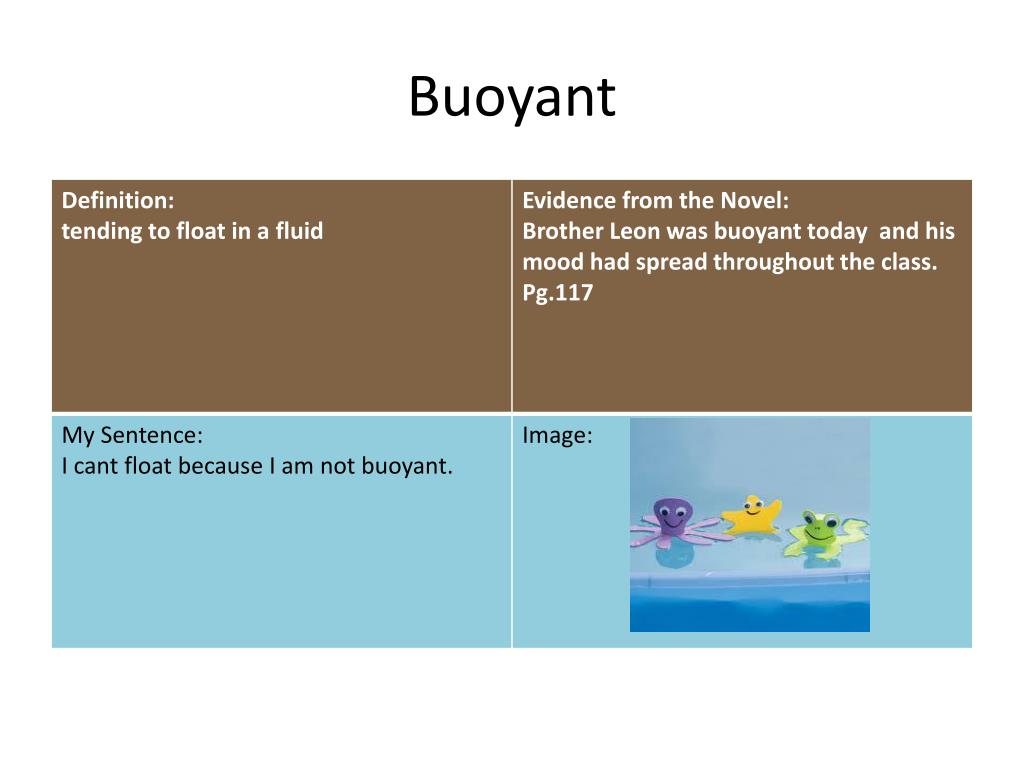 Buoyant

| Definition: tending to float in a fluid | Evidence from the Novel: Brother Leon was buoyant today and his mood had spread throughout the class. Pg.117 |
|---|---|
| My Sentence: I cant float because I am not buoyant. | Image: |